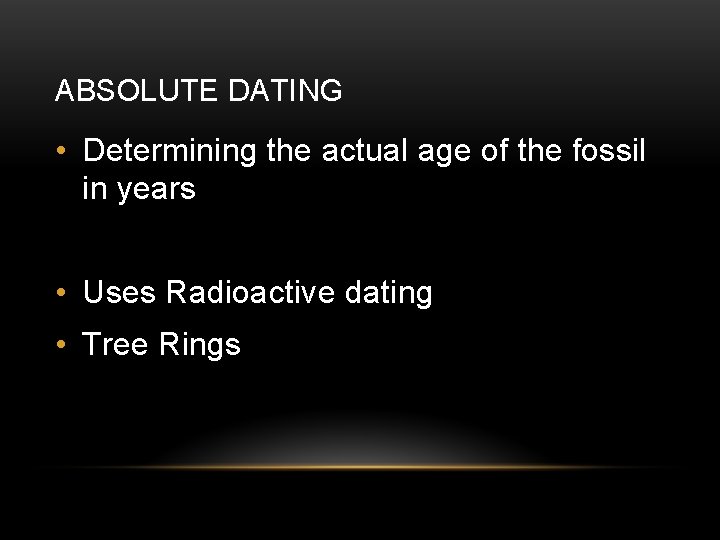 ABSOLUTE DATING

• Determining the actual age of the fossil in years

• Uses Radioactive dating
• Tree Rings